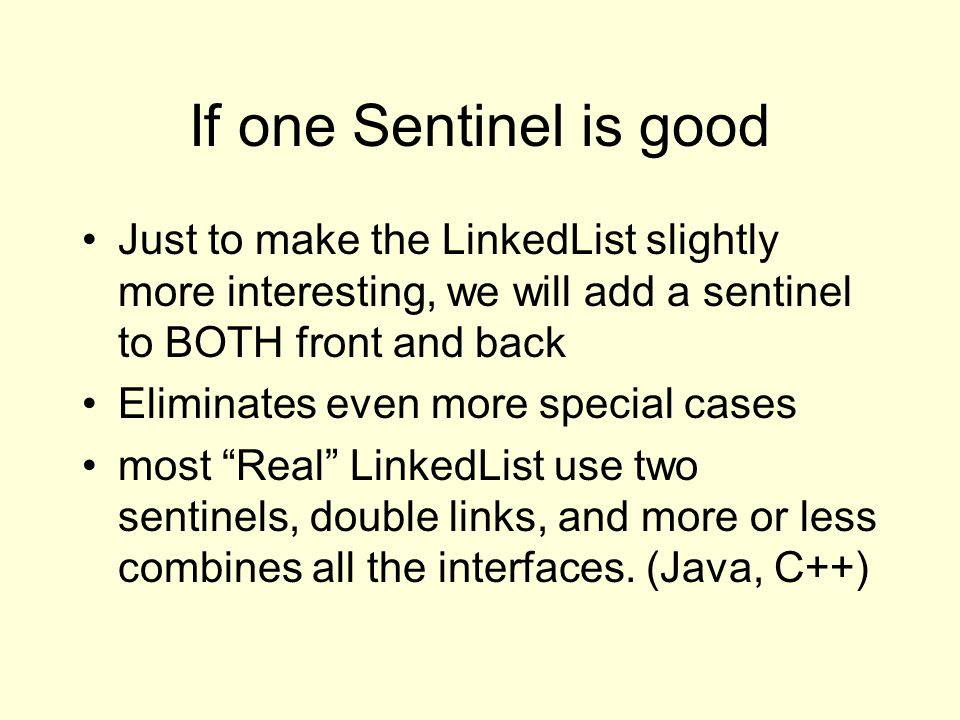 If one Sentinel is good

• Just to make the LinkedList slightly more interesting, we will add a sentinel to BOTH front and back
• Eliminates even more special cases
• most “Real” LinkedList use two sentinels, double links, and more or less combines all the interfaces. (Java, C++)